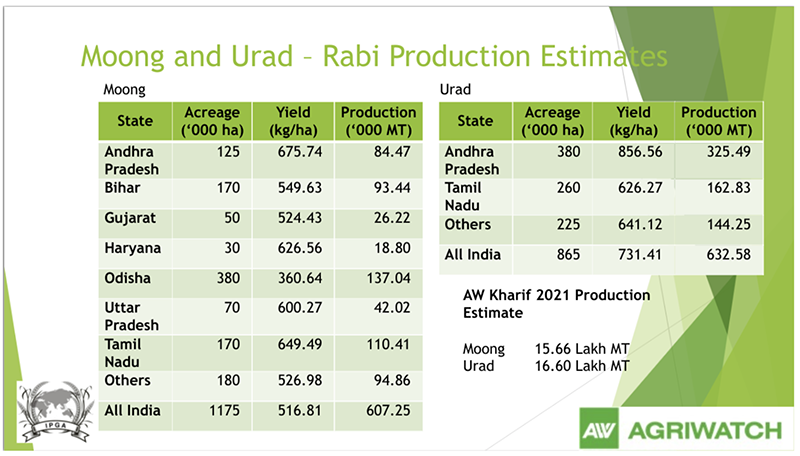 Moong and Urad – Rabi Production Estimates

Moong

| State | Acreage ('000 ha) | Yield (kg/ha) | Production ('000 MT) |
|---|---|---|---|
| Andhra Pradesh | 125 | 675.74 | 84.47 |
| Bihar | 170 | 549.63 | 93.44 |
| Gujarat | 50 | 524.43 | 26.22 |
| Haryana | 30 | 626.56 | 18.80 |
| Odisha | 380 | 360.64 | 137.04 |
| Uttar Pradesh | 70 | 600.27 | 42.02 |
| Tamil Nadu | 170 | 649.49 | 110.41 |
| Others | 180 | 526.98 | 94.86 |
| All India | 1175 | 516.81 | 607.25 |

Urad

| State | Acreage ('000 ha) | Yield (kg/ha) | Production ('000 MT) |
|---|---|---|---|
| Andhra Pradesh | 380 | 856.56 | 325.49 |
| Tamil Nadu | 260 | 626.27 | 162.83 |
| Others | 225 | 641.12 | 144.25 |
| All India | 865 | 731.41 | 632.58 |

AW Kharif 2021 Production Estimate

Moong 15.66 Lakh MT
Urad 16.60 Lakh MT

IPGA

AW AGRIWATCH